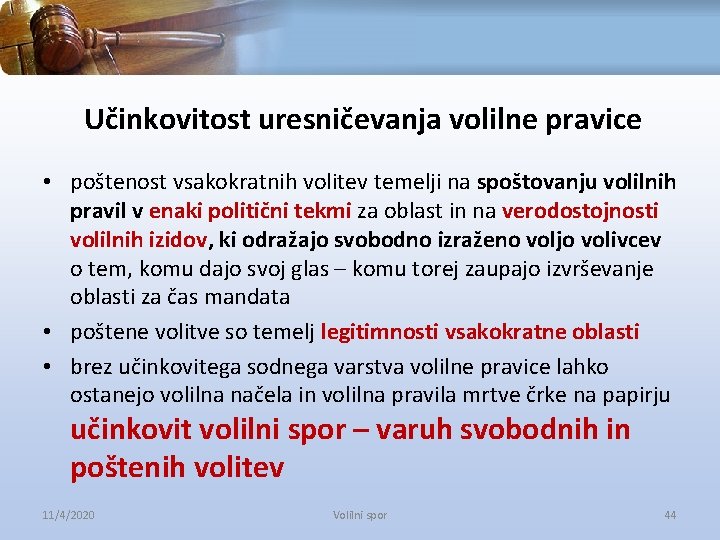 Učinkovitost uresničevanja volilne pravice

• poštenost vsakokratnih volitev temelji na spoštovanju volilnih pravil v enaki politični tekmi za oblast in na verodostojnosti volilnih izidov, ki odražajo svobodno izraženo voljo volivcev o tem, komu dajo svoj glas – komu torej zaupajo izvrševanje oblasti za čas mandata
• poštene volitve so temelj legitimnosti vsakokratne oblasti
• brez učinkovitega sodnega varstva volilne pravice lahko ostanejo volilna načela in volilna pravila mrtve črke na papirju

učinkovit volilni spor – varuh svobodnih in poštenih volitev

11/4/2020

Volilni spor

44